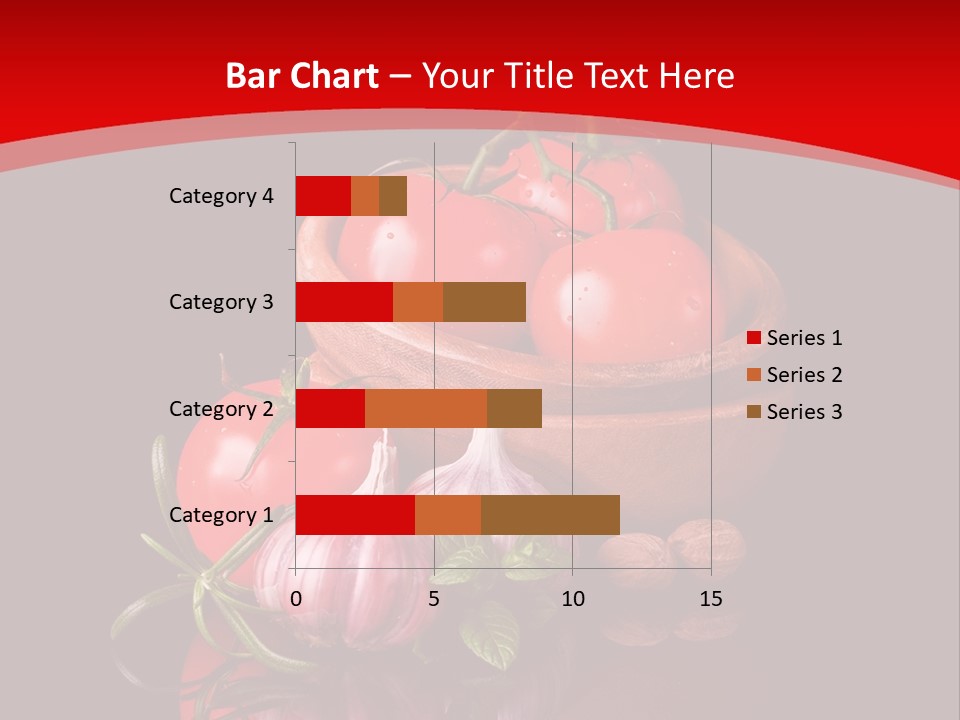 Bar Chart – Your Title Text Here

Category 4
Category 3
Category 2
Category 1

0
5
10
15

Series 1
Series 2
Series 3